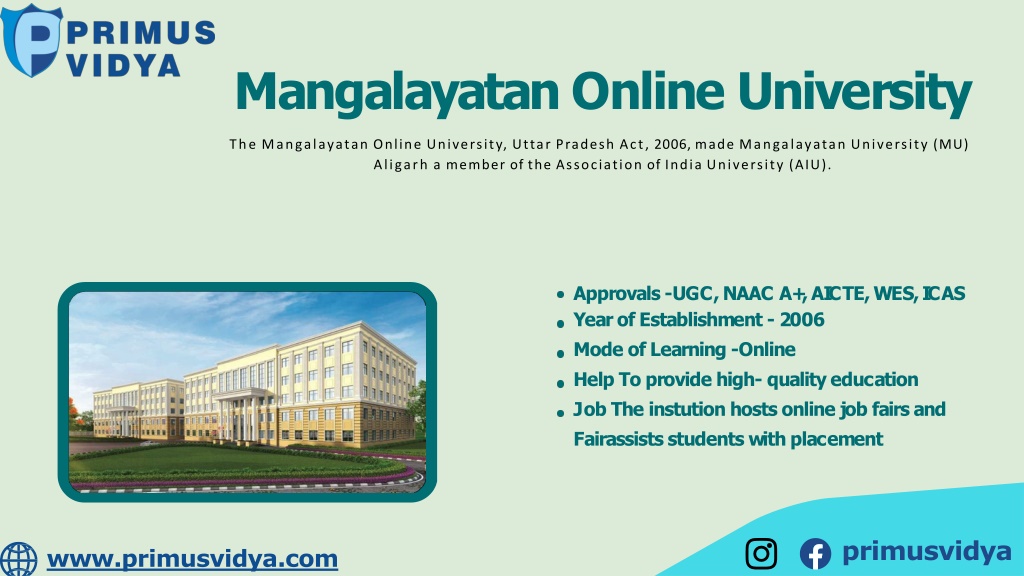 PRIMUS VIDYA

Mangalayatan Online University

The Mangalayatan Online University, Uttar Pradesh Act, 2006, made Mangalayatan University (MU) Aligarh a member of the Association of India University (AIU).

- Approvals -UGC, NAAC A+, AICTE, WES, ICAS
- Year of Establishment - 2006
- Mode of Learning -Online
- Help To provide high- quality education
- Job The instution hosts online job fairs and Fairassists students with placement

www.primusvidya.com

primusvidya